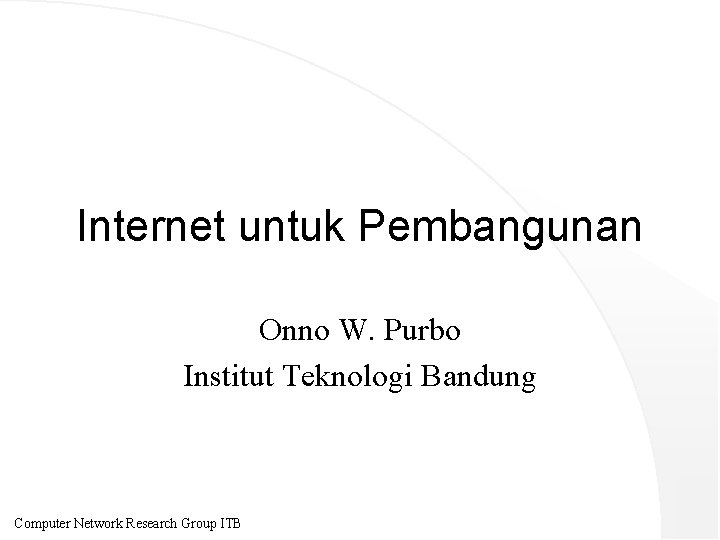 Internet untuk Pembangunan

Onno W. Purbo
Institut Teknologi Bandung

Computer Network Research Group ITB